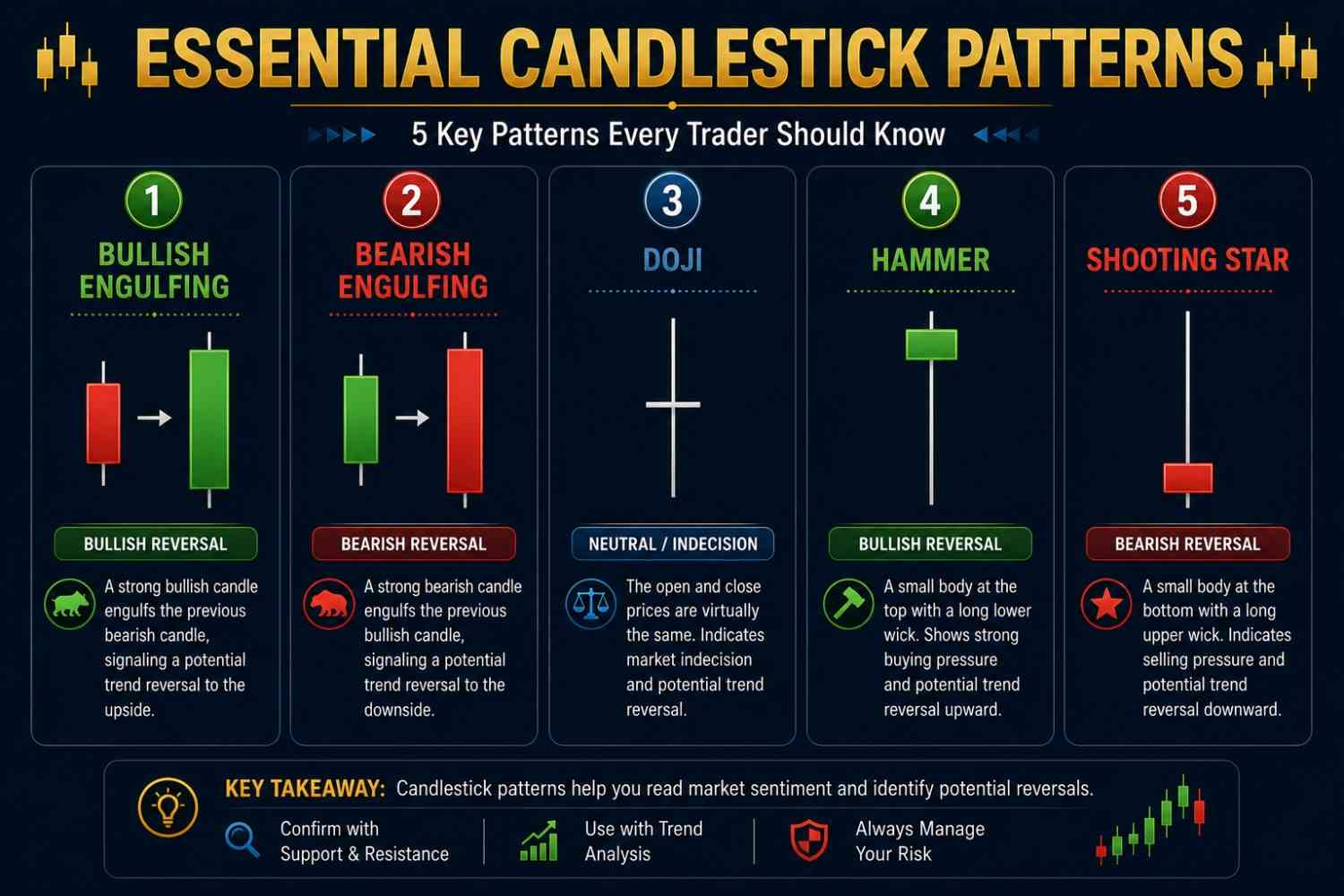 ESSENTIAL CANDLESTICK PATTERNS

5 Key Patterns Every Trader Should Know

1
BULLISH ENGULFING
BULLISH REVERSAL
A strong bullish candle engulfs the previous bearish candle, signaling a potential trend reversal to the upside.

2
BEARISH ENGULFING
BEARISH REVERSAL
A strong bearish candle engulfs the previous bullish candle, signaling a potential trend reversal to the downside.

3
DOJI
NEUTRAL / INDECISION
The open and close prices are virtually the same. Indicates market indecision and potential trend reversal.

4
HAMMER
BULLISH REVERSAL
A small body at the top with a long lower wick. Shows strong buying pressure and potential trend reversal upward.

5
SHOOTING STAR
BEARISH REVERSAL
A small body at the bottom with a long upper wick. Indicates selling pressure and potential trend reversal downward.

KEY TAKEAWAY: Candlestick patterns help you read market sentiment and identify potential reversals.

Confirm with Support & Resistance

Use with Trend Analysis

Always Manage Your Risk